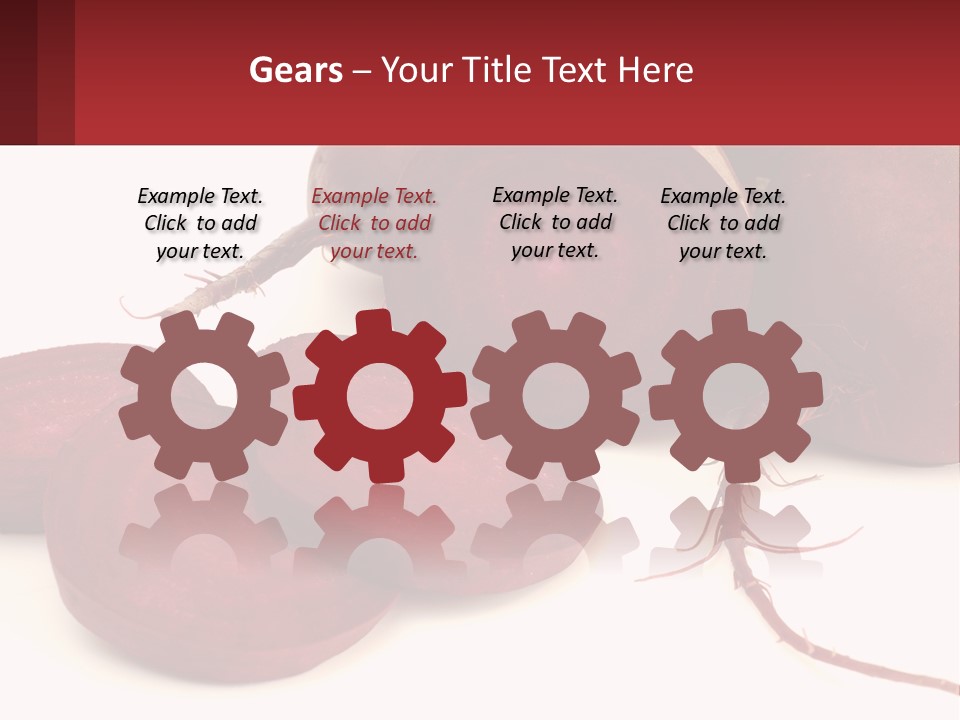 Gears – Your Title Text Here

Example Text. Click to add your text.

Example Text. Click to add your text.

Example Text. Click to add your text.

Example Text. Click to add your text.